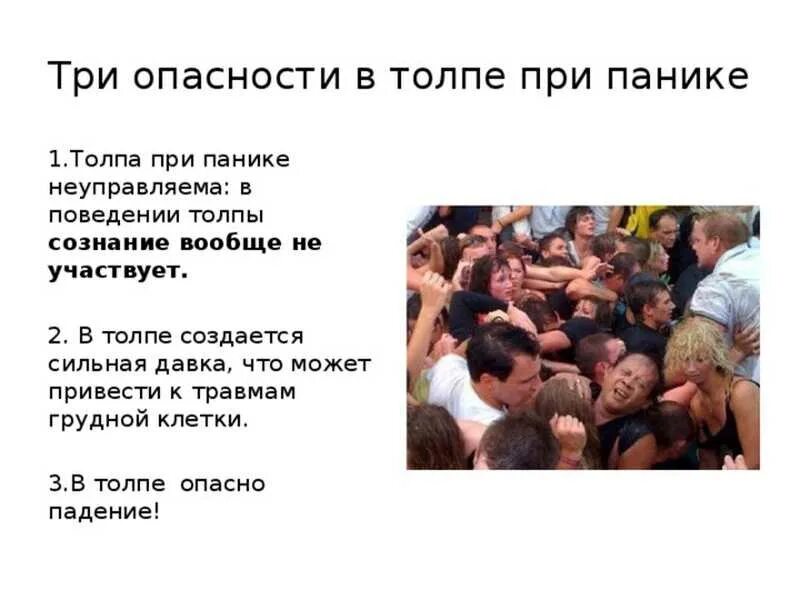 Три опасности в толпе при панике

1.Толпа при панике неуправляема: в поведении толпы сознание вообще не участвует.

2. В толпе создается сильная давка, что может привести к травмам грудной клетки.

3.В толпе опасно падение!